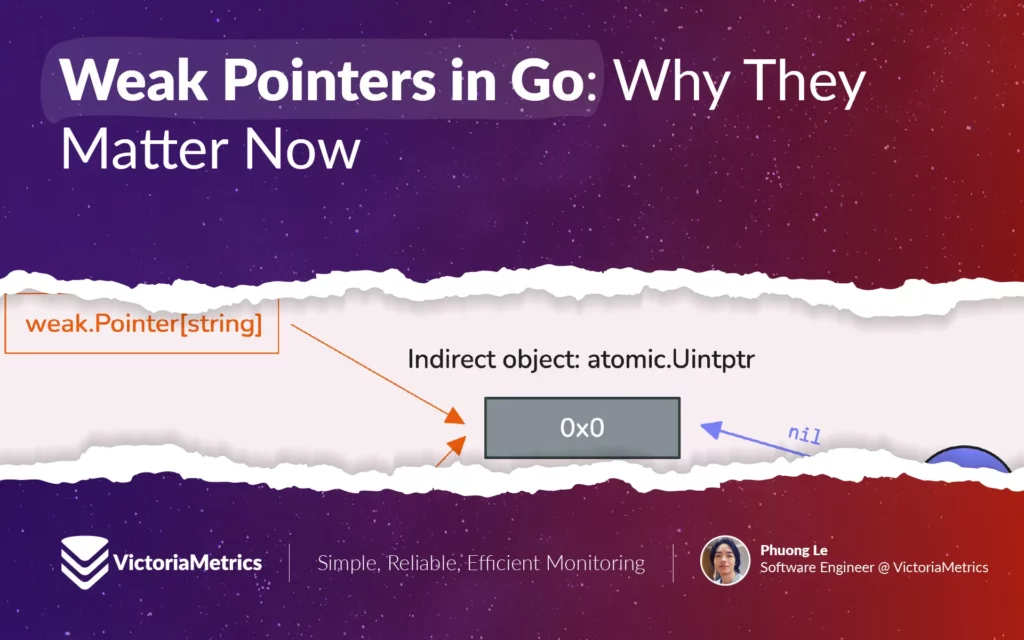 Weak Pointers in Go: Why They Matter Now

weak.Pointer[string]

Indirect object: atomic.Uintptr

0x0

nil

VictoriaMetrics

Simple, Reliable, Efficient Monitoring

Phuong Le
Software Engineer @ VictoriaMetrics